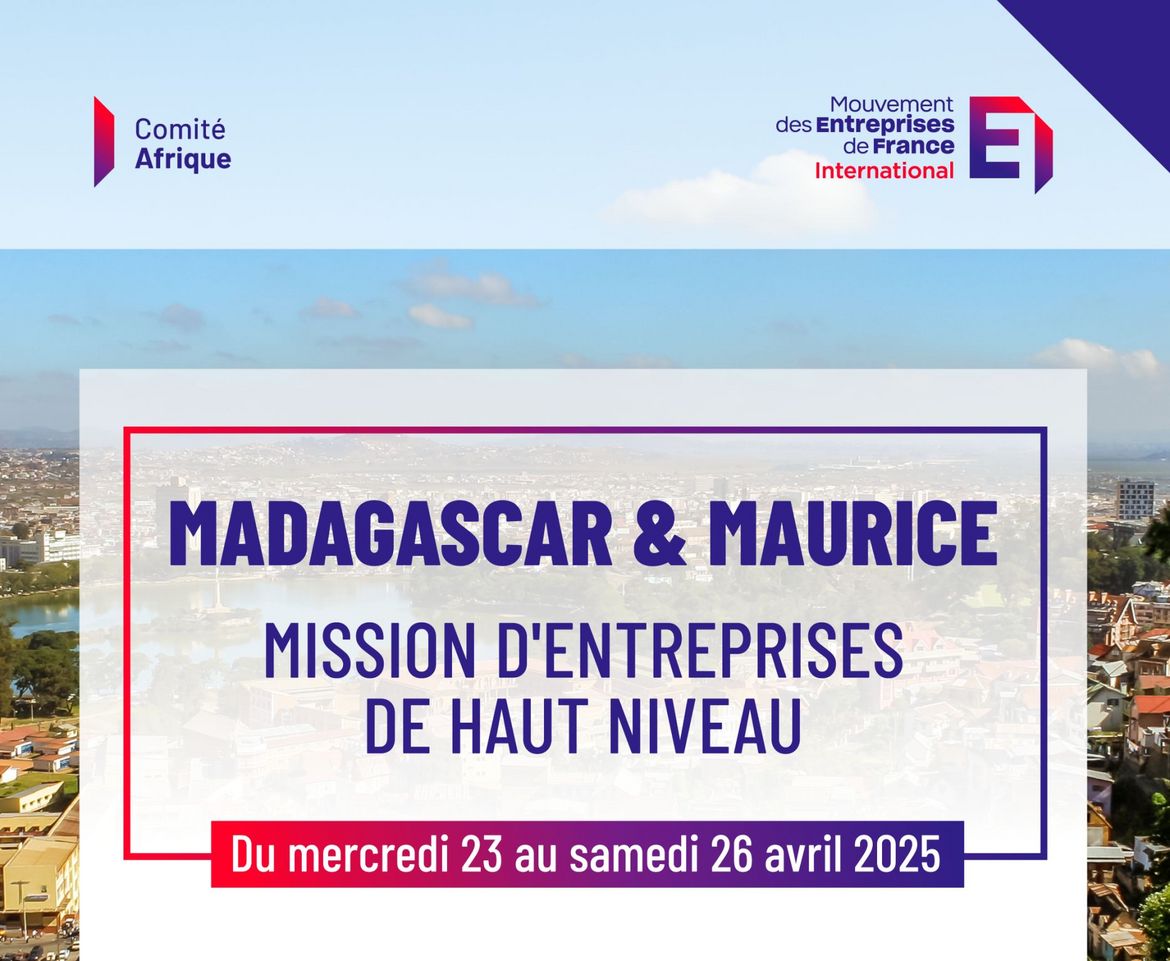 Comité Afrique

Mouvement des Entreprises de France International

MADAGASCAR & MAURICE

MISSION D'ENTREPRISES DE HAUT NIVEAU

Du mercredi 23 au samedi 26 avril 2025